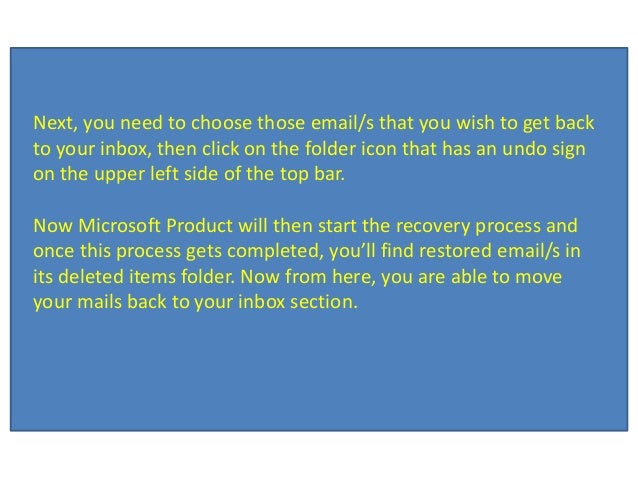 Next, you need to choose those email/s that you wish to get back to your inbox, then click on the folder icon that has an undo sign on the upper left side of the top bar.

Now Microsoft Product will then start the recovery process and once this process gets completed, you'll find restored email/s in its deleted items folder. Now from here, you are able to move your mails back to your inbox section.